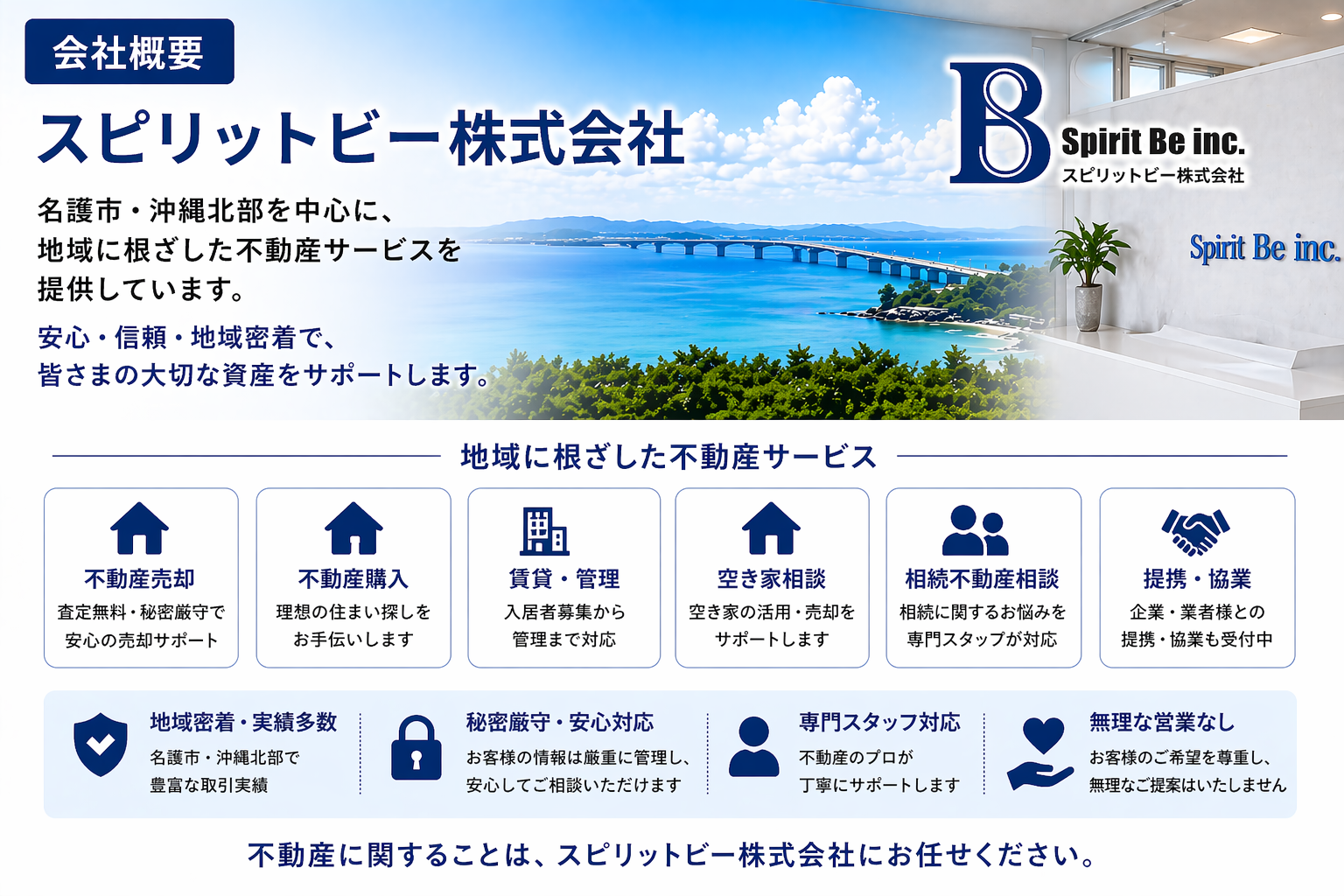 会社概要

スピリットビー株式会社

名護市・沖縄北部を中心に、地域に根ざした不動産サービスを提供しています。

安心・信頼・地域密着で、皆さまの大切な資産をサポートします。

B Spirit Be inc.
スピリットビー株式会社

Spirit Be inc.

地域に根ざした不動産サービス

不動産売却
査定無料・秘密厳守で安心の売却サポート

不動産購入
理想の住まい探しをお手伝いします

賃貸・管理
入居者募集から管理まで対応

空き家相談
空き家の活用・売却をサポートします

相続不動産相談
相続に関するお悩みを専門スタッフが対応

提携・協業
企業・業者様との提携・協業も受付中

地域密着・実績多数
名護市・沖縄北部で豊富な取引実績

秘密厳守・安心対応
お客様の情報は厳重に管理し、安心してご相談いただけます

専門スタッフ対応
不動産のプロが丁寧にサポートします

無理な営業なし
お客様のご希望を尊重し、無理なご提案はいたしません

不動産に関することは、スピリットビー株式会社にお任せください。